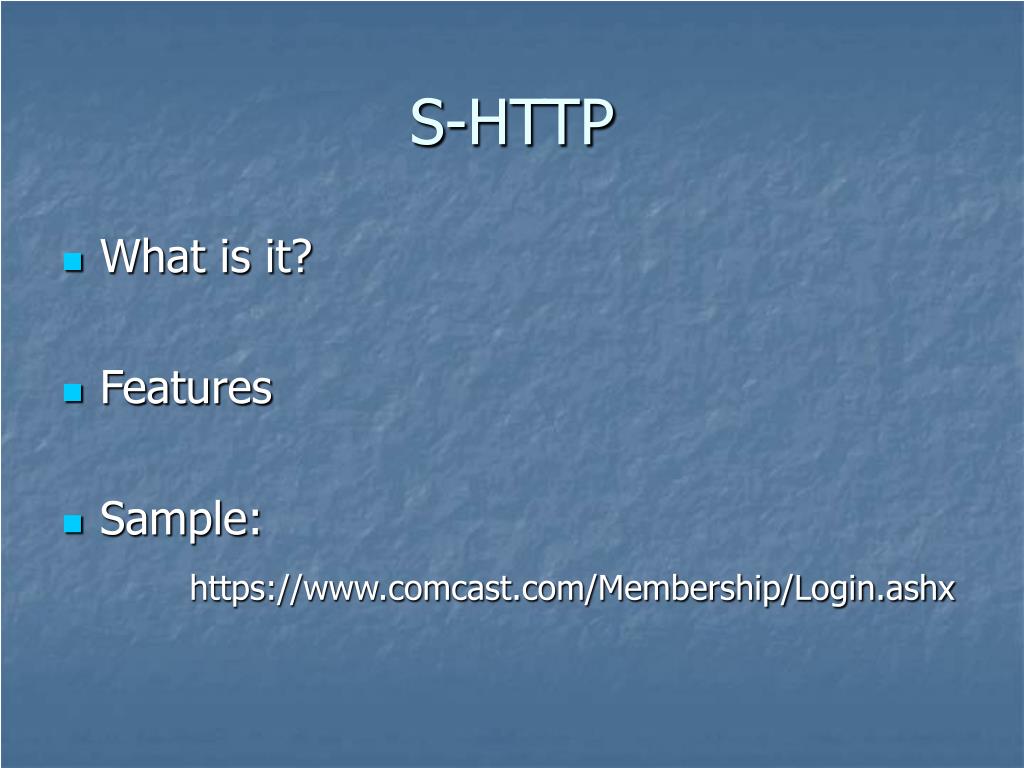 S-HTTP

What is it?

Features

Sample:

https://www.comcast.com/Membership/Login.ashx